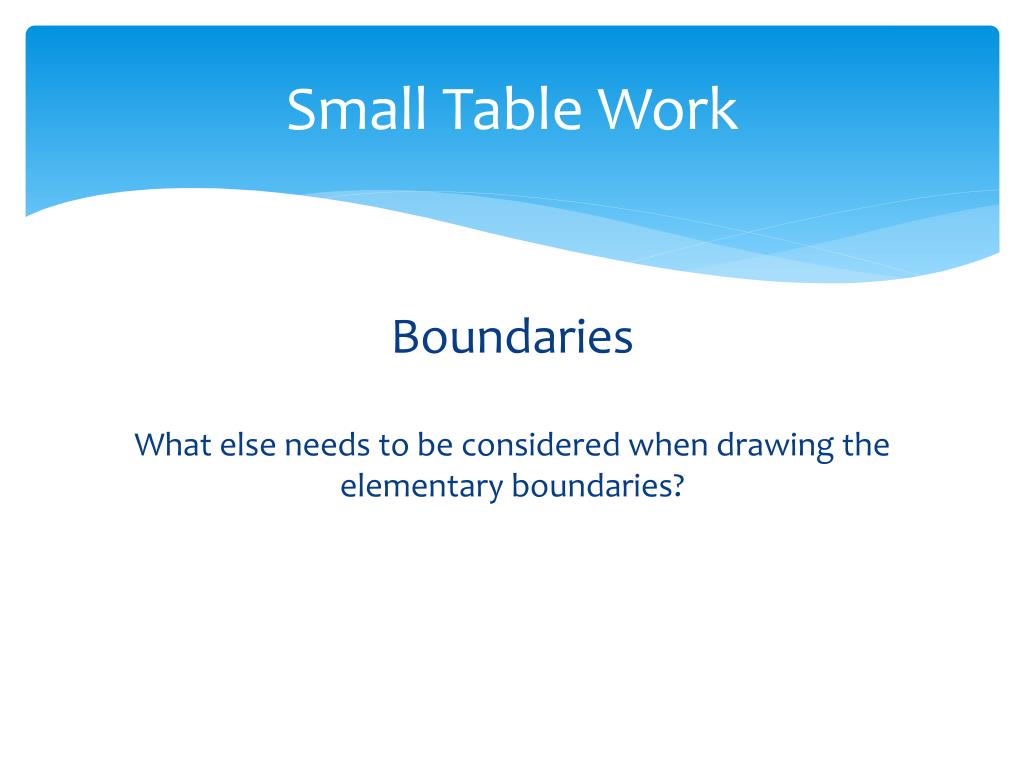 Small Table Work

Boundaries

What else needs to be considered when drawing the elementary boundaries?